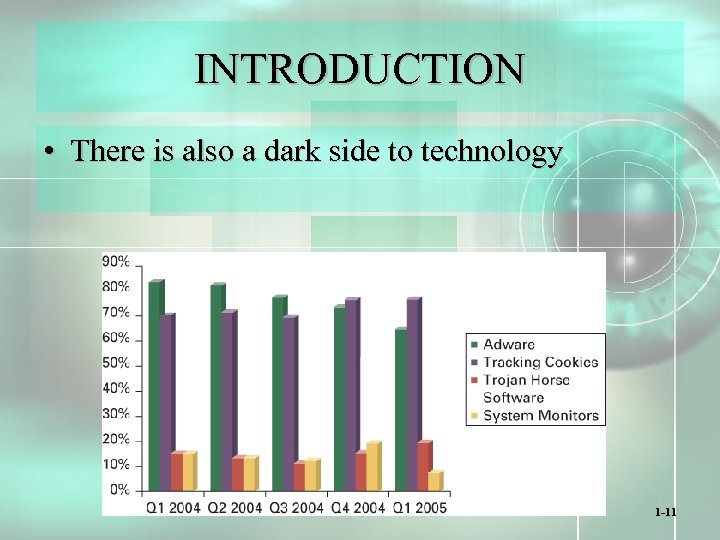 INTRODUCTION

• There is also a dark side to technology

90%
80%
70%
60%
50%
40%
30%
20%
10%
0%

Q1 2004 Q2 2004 Q3 2004 Q4 2004 Q1 2005

Adware
Tracking Cookies
Trojan Horse Software
System Monitors

1-11